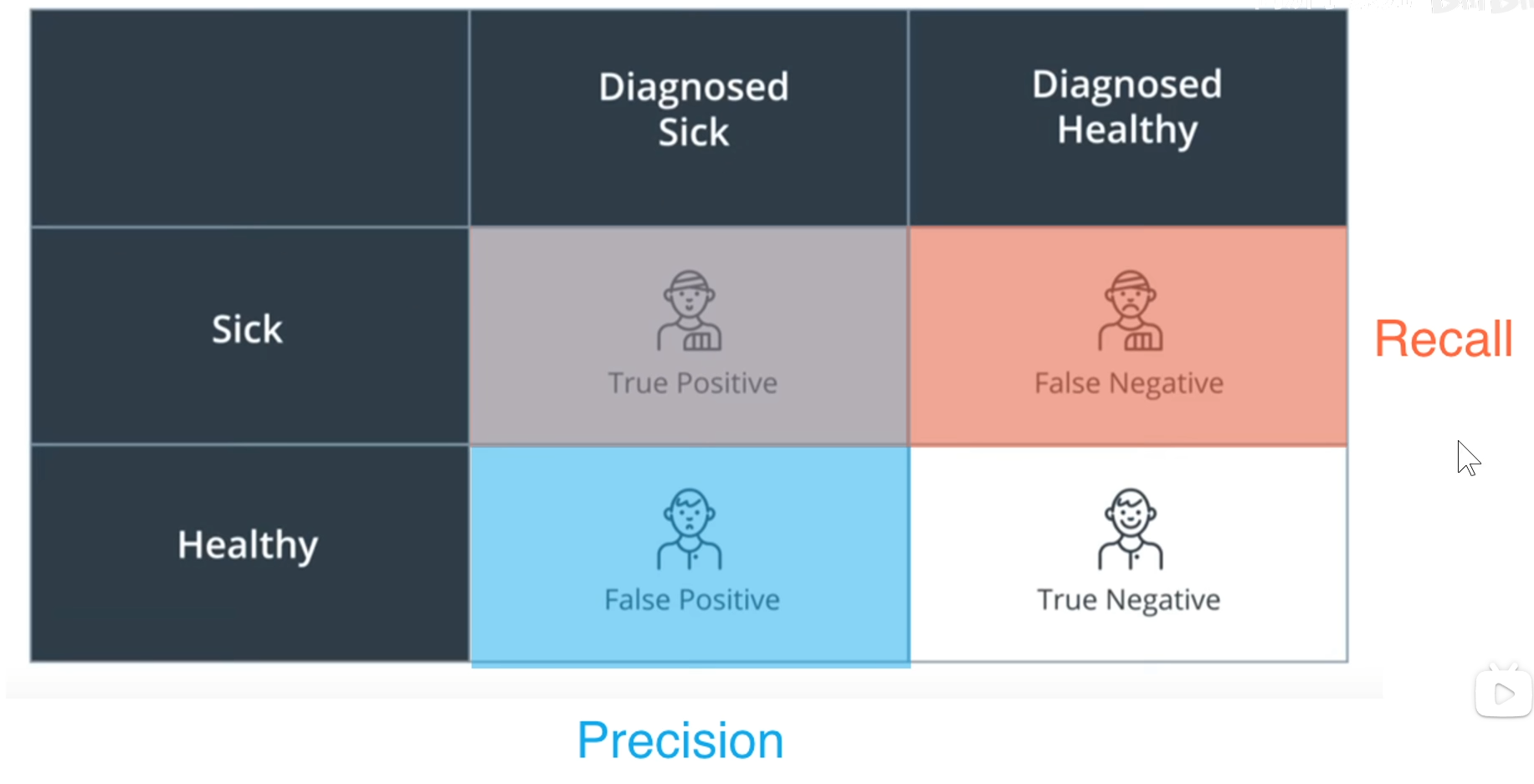 | | Diagnosed Sick | Diagnosed Healthy |
|---|---|---|
| Sick | True Positive | False Negative |
| Healthy | False Positive | True Negative |

Recall

Precision